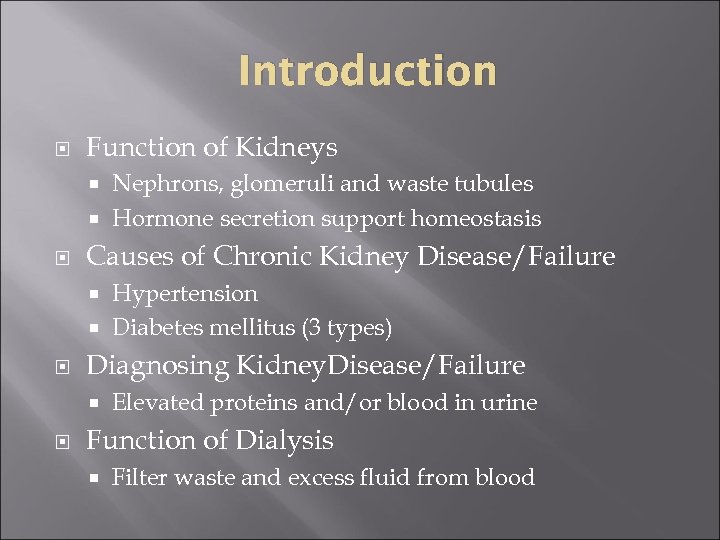 Introduction

- Function of Kidneys
  - Nephrons, glomeruli and waste tubules
  - Hormone secretion support homeostasis
- Causes of Chronic Kidney Disease/Failure
  - Hypertension
  - Diabetes mellitus (3 types)
- Diagnosing KidneyDisease/Failure
  - Elevated proteins and/or blood in urine
- Function of Dialysis
  - Filter waste and excess fluid from blood